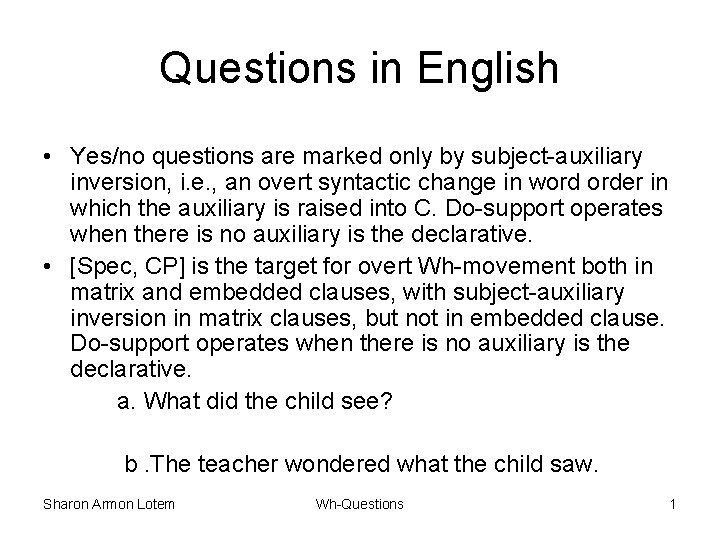 Questions in English

• Yes/no questions are marked only by subject-auxiliary inversion, i.e., an overt syntactic change in word order in which the auxiliary is raised into C. Do-support operates when there is no auxiliary is the declarative.
• [Spec, CP] is the target for overt Wh-movement both in matrix and embedded clauses, with subject-auxiliary inversion in matrix clauses, but not in embedded clause. Do-support operates when there is no auxiliary is the declarative.

a. What did the child see?

b .The teacher wondered what the child saw.

Sharon Armon Lotem Wh-Questions 1